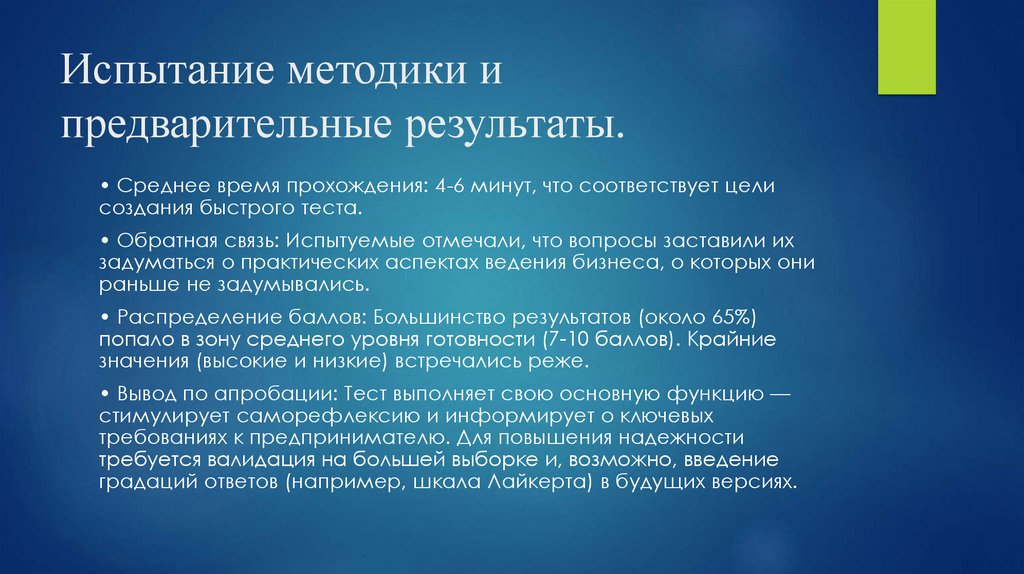 Испытание методики и предварительные результаты.

• Среднее время прохождения: 4-6 минут, что соответствует цели создания быстрого теста.

• Обратная связь: Испытуемые отмечали, что вопросы заставили их задуматься о практических аспектах ведения бизнеса, о которых они раньше не задумывались.

• Распределение баллов: Большинство результатов (около 65%) попало в зону среднего уровня готовности (7-10 баллов). Крайние значения (высокие и низкие) встречались реже.

• Вывод по апробации: Тест выполняет свою основную функцию — стимулирует саморефлексию и информирует о ключевых требованиях к предпринимателю. Для повышения надежности требуется валидация на большей выборке и, возможно, введение градаций ответов (например, шкала Лайкерта) в будущих версиях.